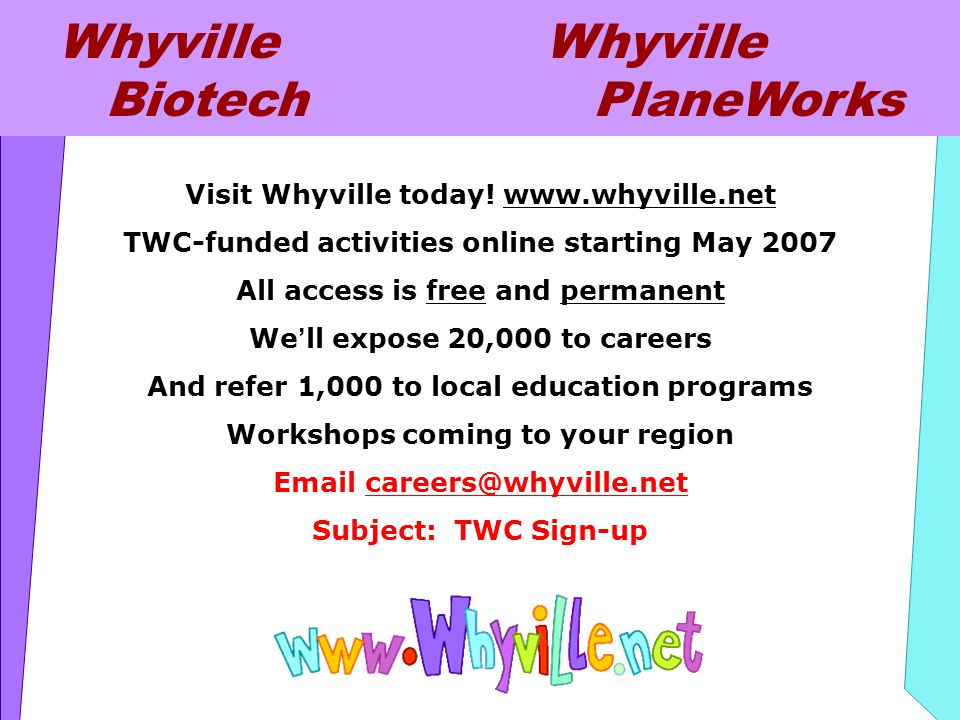 Whyville Biotech

Whyville PlaneWorks

Visit Whyville today! www.whyville.net

TWC-funded activities online starting May 2007

All access is free and permanent

We'll expose 20,000 to careers

And refer 1,000 to local education programs

Workshops coming to your region

Email careers@whyville.net

Subject: TWC Sign-up

www.Whyville.net